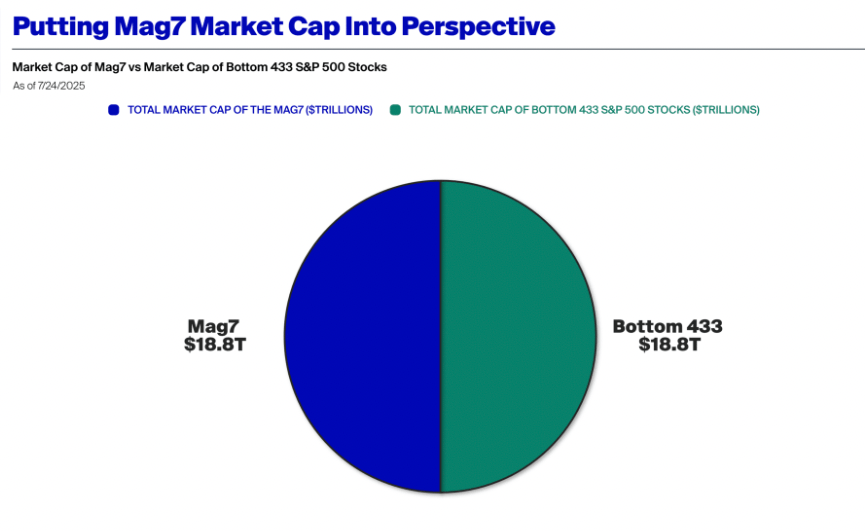 Putting Mag7 Market Cap Into Perspective

Market Cap of Mag7 vs Market Cap of Bottom 433 S&P 500 Stocks

As of 7/24/2025

TOTAL MARKET CAP OF THE MAG7 ($TRILLIONS)
TOTAL MARKET CAP OF BOTTOM 433 S&P 500 STOCKS ($TRILLIONS)

Mag7
$18.8T

Bottom 433
$18.8T